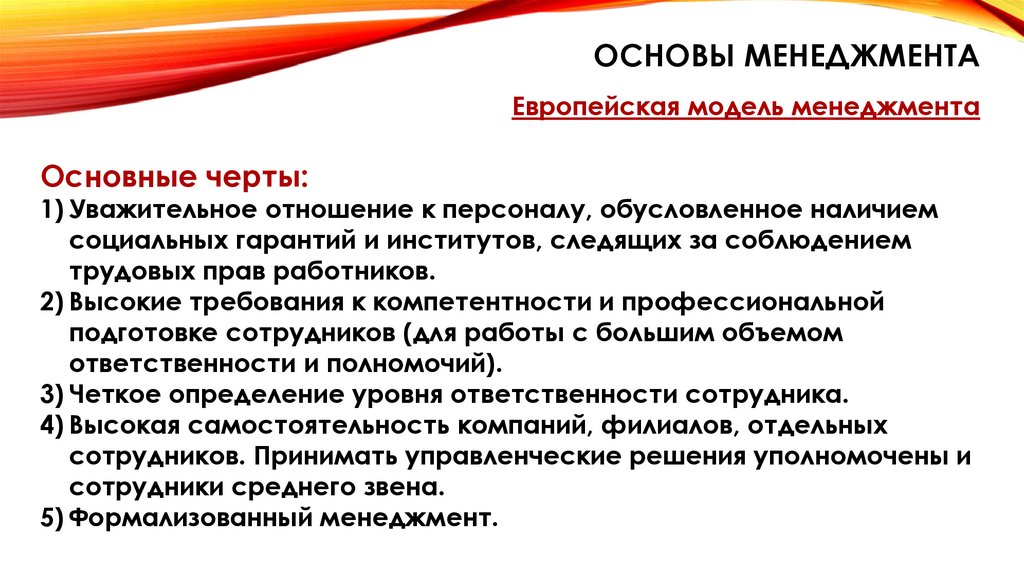 ОСНОВЫ МЕНЕДЖМЕНТА

Европейская модель менеджмента

Основные черты:
1) Уважительное отношение к персоналу, обусловленное наличием социальных гарантий и институтов, следящих за соблюдением трудовых прав работников.
2) Высокие требования к компетентности и профессиональной подготовке сотрудников (для работы с большим объемом ответственности и полномочий).
3) Четкое определение уровня ответственности сотрудника.
4) Высокая самостоятельность компаний, филиалов, отдельных сотрудников. Принимать управленческие решения уполномочены и сотрудники среднего звена.
5) Формализованный менеджмент.